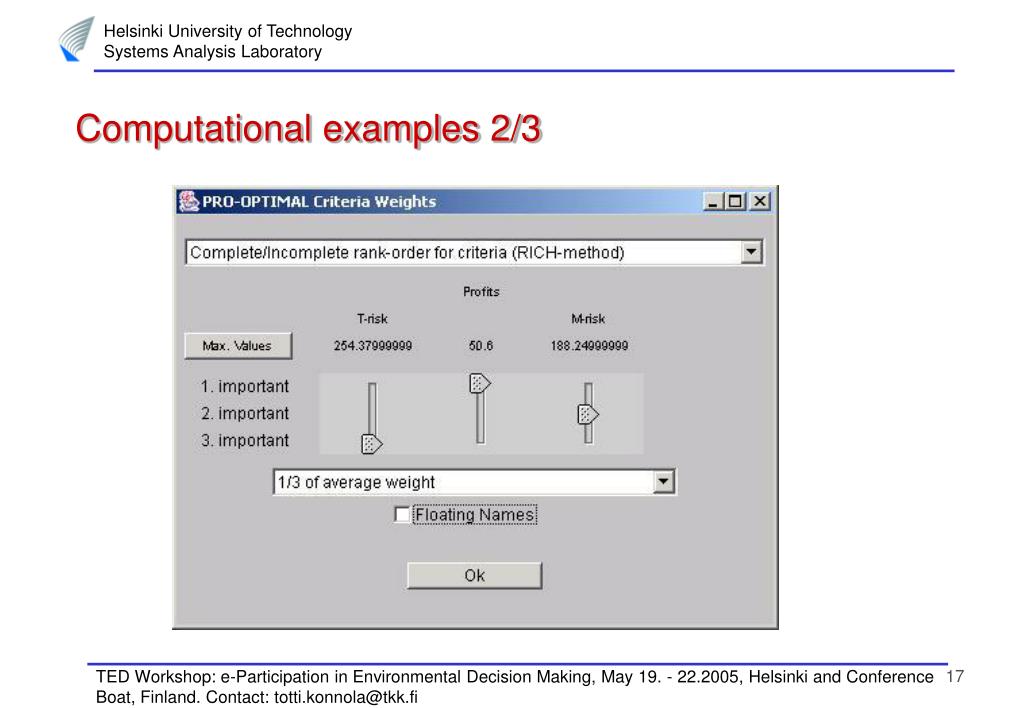 Helsinki University of Technology
Systems Analysis Laboratory

Computational examples 2/3

PRO-OPTIMAL Criteria Weights

Complete/Incomplete rank-order for criteria (RICH-method)

Profits

T-risk

M-risk

Max. Values

254.37999999

50.6

188.24999999

1. important
2. important
3. important

1/3 of average weight

Floating Names

Ok

TED Workshop: e-Participation in Environmental Decision Making, May 19. - 22.2005, Helsinki and Conference Boat, Finland. Contact: totti.konnola@tkk.fi

17